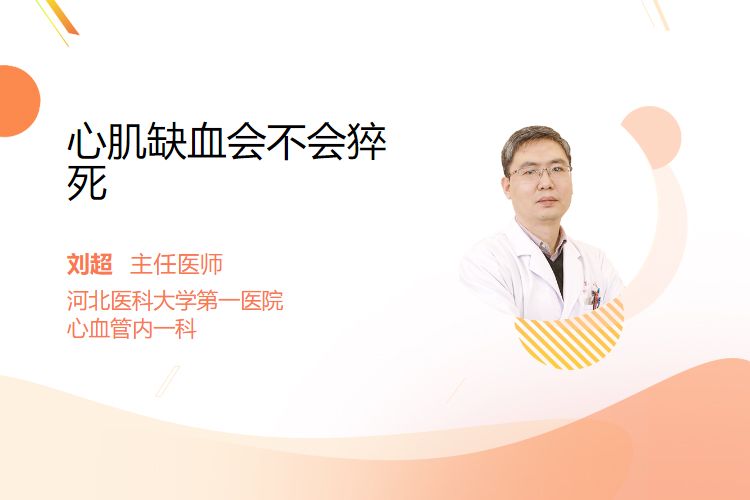 心肌缺血会不会猝死

刘超 主任医师

河北医科大学第一医院
心血管内一科